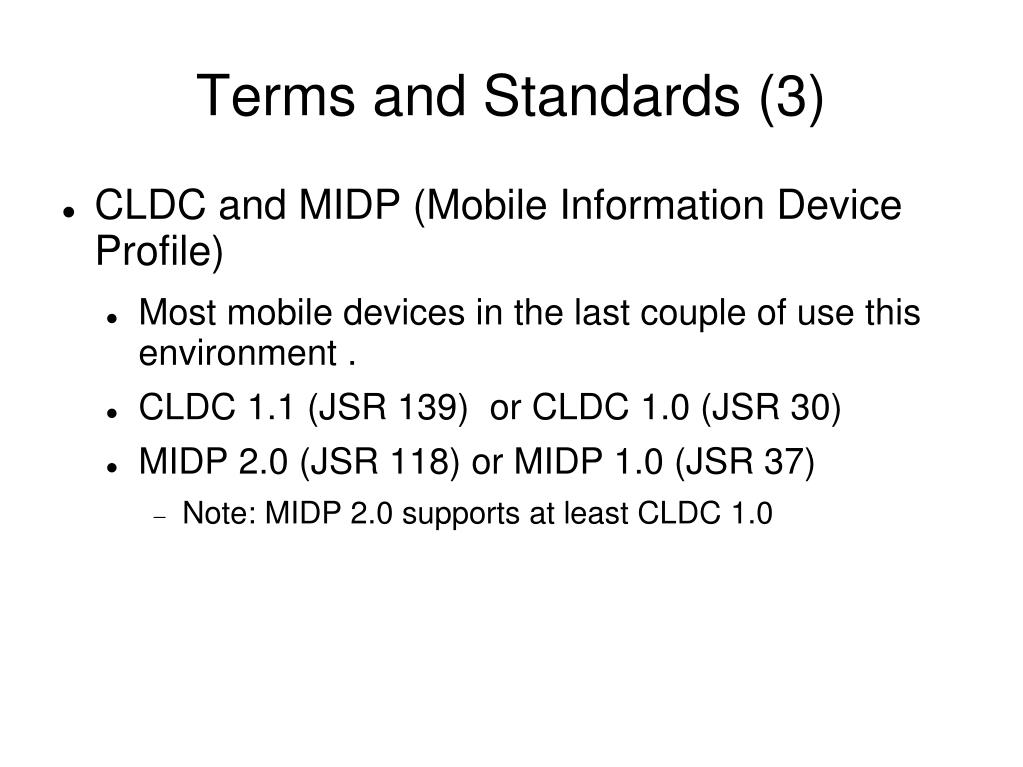 Terms and Standards (3)

- CLDC and MIDP (Mobile Information Device Profile)
  - Most mobile devices in the last couple of use this environment .
  - CLDC 1.1 (JSR 139) or CLDC 1.0 (JSR 30)
  - MIDP 2.0 (JSR 118) or MIDP 1.0 (JSR 37)
    - Note: MIDP 2.0 supports at least CLDC 1.0